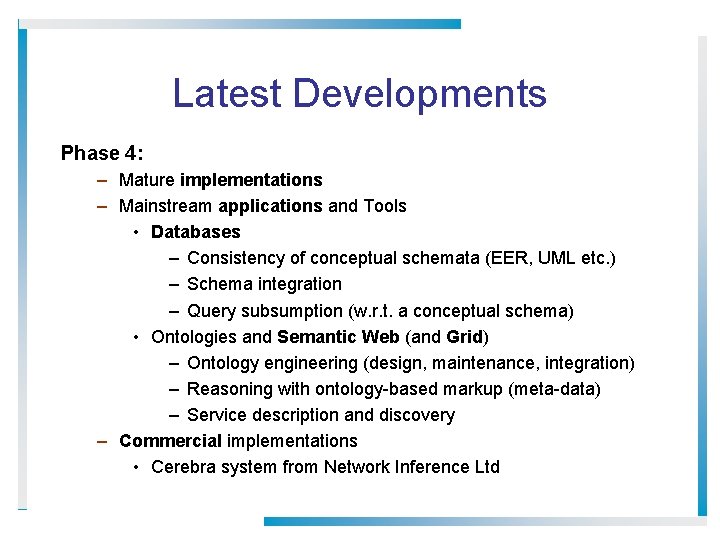 Latest Developments

Phase 4:

– Mature implementations
– Mainstream applications and Tools
  • Databases
    – Consistency of conceptual schemata (EER, UML etc.)
    – Schema integration
    – Query subsumption (w.r.t. a conceptual schema)
  • Ontologies and Semantic Web (and Grid)
    – Ontology engineering (design, maintenance, integration)
    – Reasoning with ontology-based markup (meta-data)
    – Service description and discovery
– Commercial implementations
  • Cerebra system from Network Inference Ltd